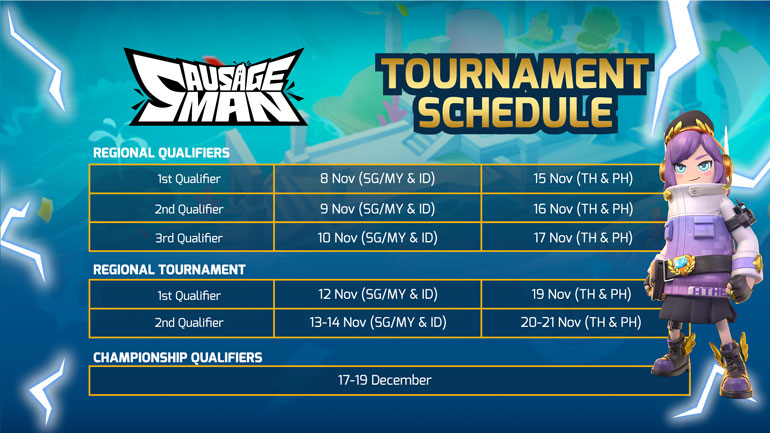 SAUSAGE MAN

TOURNAMENT SCHEDULE

REGIONAL QUALIFIERS

| 1st Qualifier | 8 Nov (SG/MY & ID) | 15 Nov (TH & PH) |
|---|---|---|
| 2nd Qualifier | 9 Nov (SG/MY & ID) | 16 Nov (TH & PH) |
| 3rd Qualifier | 10 Nov (SG/MY & ID) | 17 Nov (TH & PH) |

REGIONAL TOURNAMENT

| 1st Qualifier | 12 Nov (SG/MY & ID) | 19 Nov (TH & PH) |
|---|---|---|
| 2nd Qualifier | 13-14 Nov (SG/MY & ID) | 20-21 Nov (TH & PH) |

CHAMPIONSHIP QUALIFIERS

| 17-19 December |
|---|

ATHE